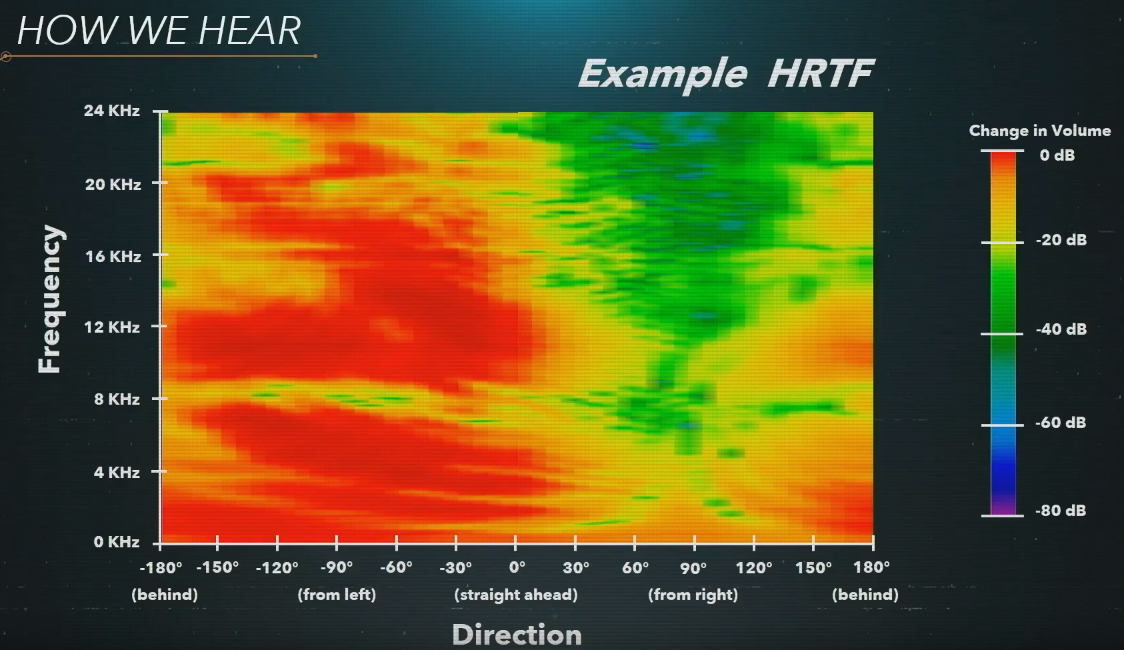 HOW WE HEAR

Example HRTF

Frequency

24 KHz
20 KHz
16 KHz
12 KHz
8 KHz
4 KHz
0 KHz

-180° -150° -120° -90° -60° -30° 0° 30° 60° 90° 120° 150° 180°

(behind) (from left) (straight ahead) (from right) (behind)

Direction

Change in Volume
0 dB
-20 dB
-40 dB
-60 dB
-80 dB